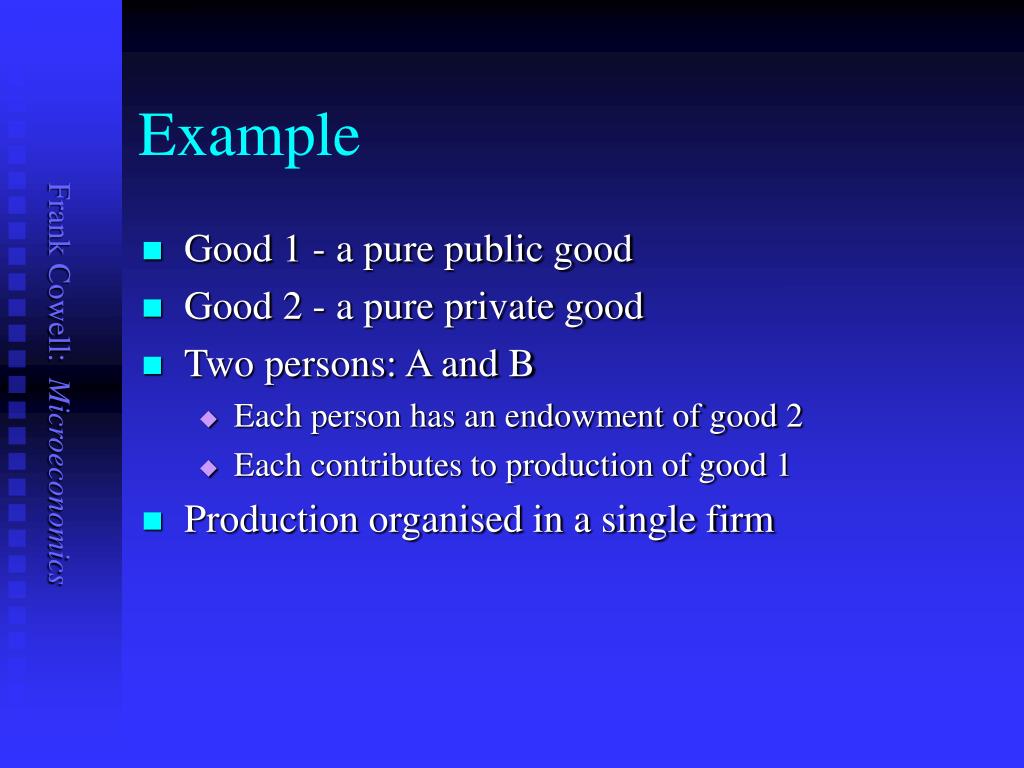 Frank Cowell: Microeconomics

Example

Good 1 - a pure public good
Good 2 - a pure private good
Two persons: A and B
Each person has an endowment of good 2
Each contributes to production of good 1
Production organised in a single firm